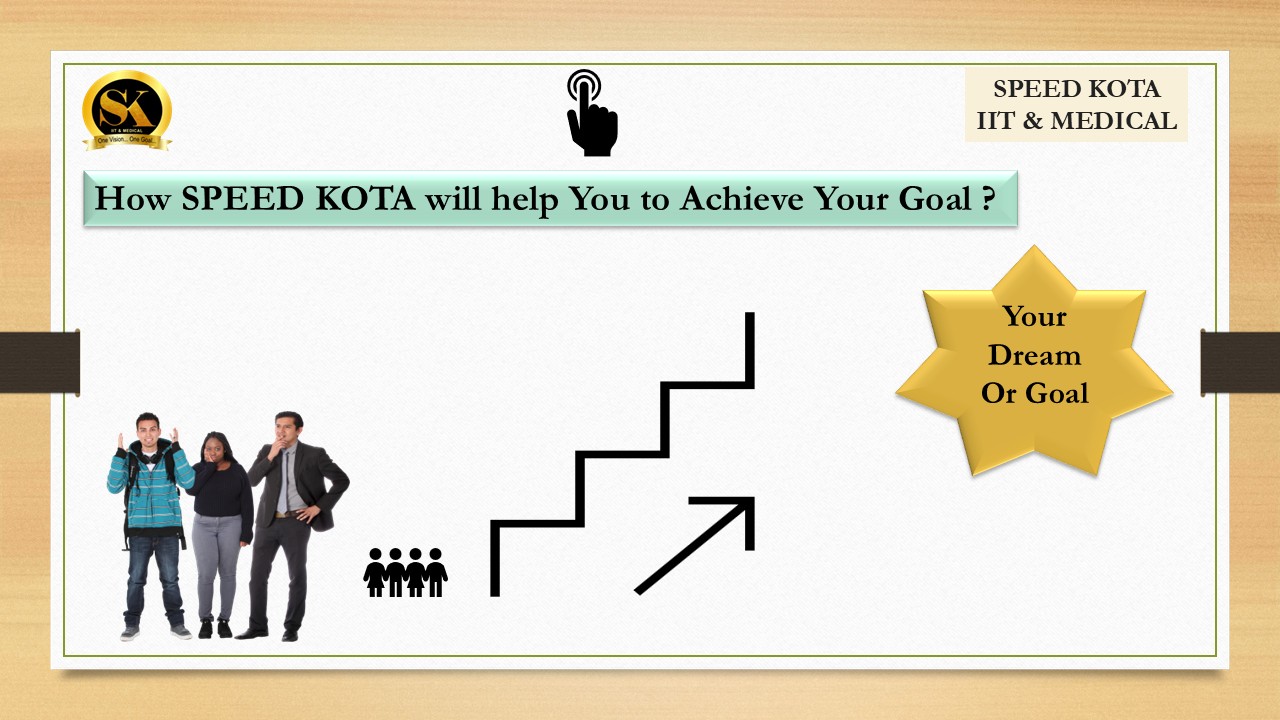 SK
IIT & MEDICAL
One Vision... One Goal

SPEED KOTA
IIT & MEDICAL

How SPEED KOTA will help You to Achieve Your Goal ?

Your
Dream
Or Goal